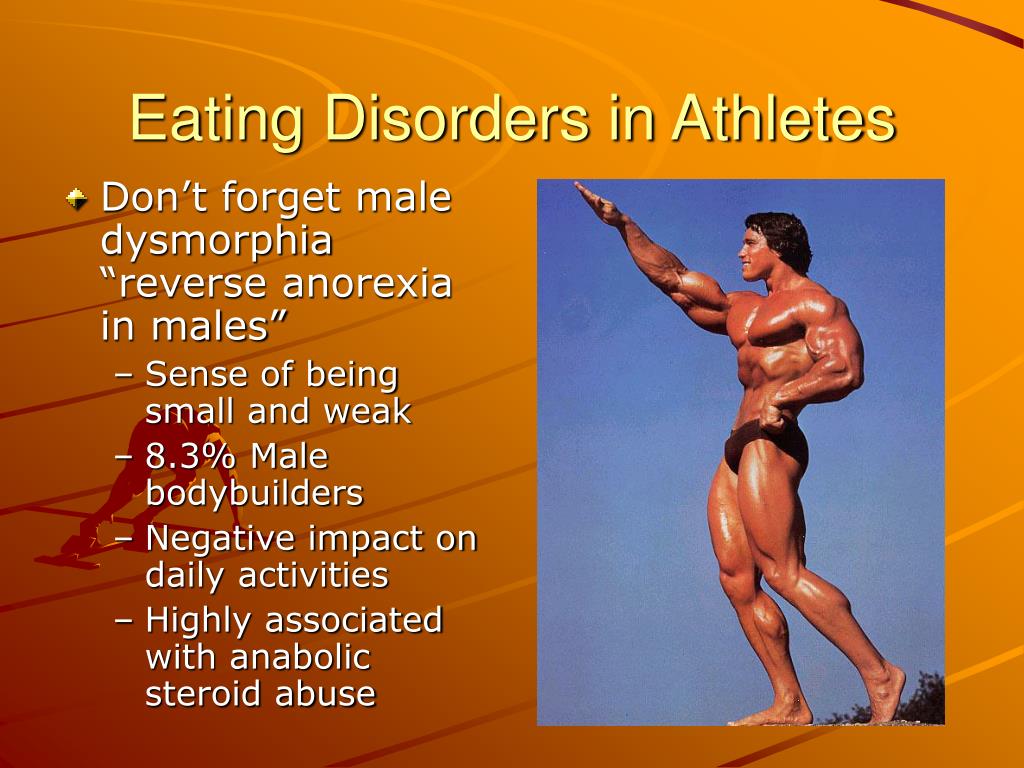 Eating Disorders in Athletes

Don’t forget male dysmorphia “reverse anorexia in males”

– Sense of being small and weak
– 8.3% Male bodybuilders
– Negative impact on daily activities
– Highly associated with anabolic steroid abuse